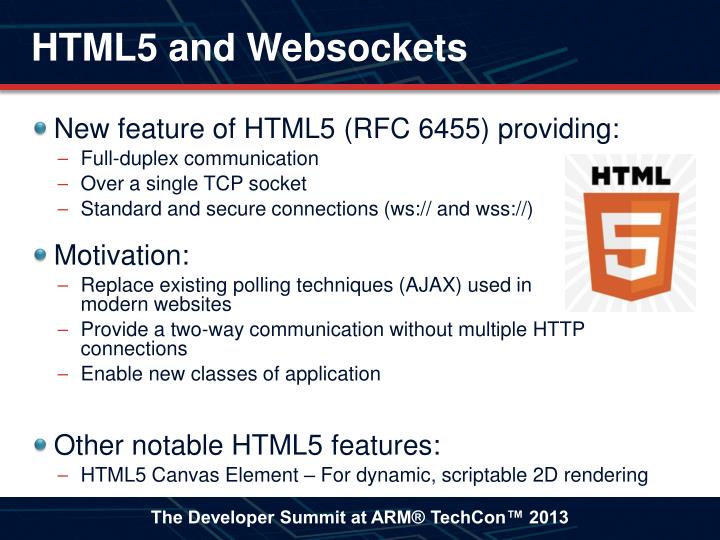 HTML5 and Websockets

New feature of HTML5 (RFC 6455) providing:
– Full-duplex communication
– Over a single TCP socket
– Standard and secure connections (ws:// and wss://)

HTML
5

Motivation:
– Replace existing polling techniques (AJAX) used in modern websites
– Provide a two-way communication without multiple HTTP connections
– Enable new classes of application

Other notable HTML5 features:
– HTML5 Canvas Element – For dynamic, scriptable 2D rendering

The Developer Summit at ARM® TechCon™ 2013